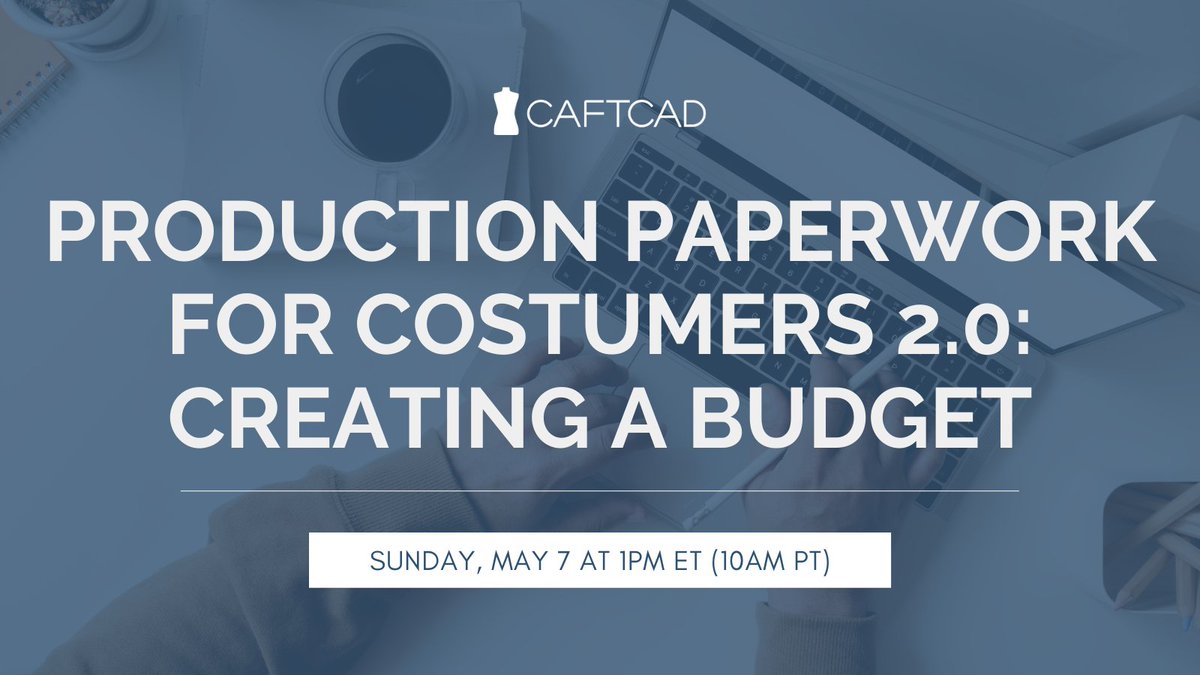 CAFTCAD

PRODUCTION PAPERWORK FOR COSTUMERS 2.0: CREATING A BUDGET

SUNDAY, MAY 7 AT 1PM ET (10AM PT)